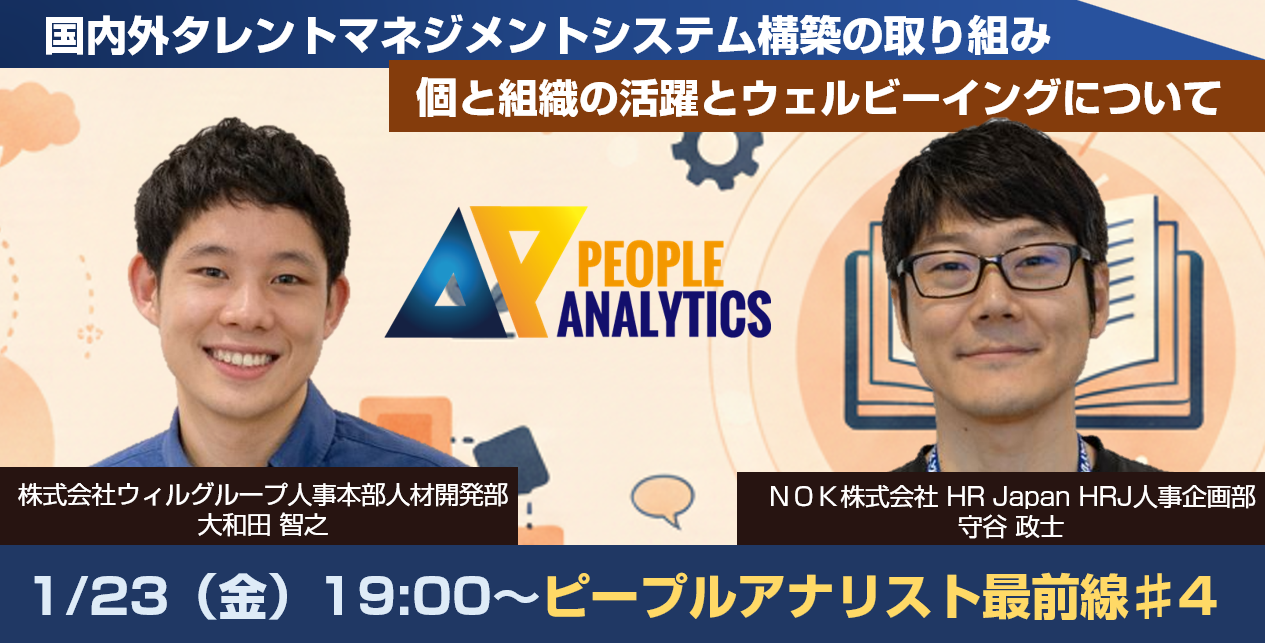 国内外タレントマネジメントシステム構築の取り組み

個と組織の活躍とウェルビーイングについて

PEOPLE ANALYTICS

株式会社ウィルグループ人事本部人材開発部
大和田 智之

ＮＯＫ株式会社 HR Japan HRJ人事企画部
守谷 政士

1/23（金）19:00～ピープルアナリスト最前線＃4